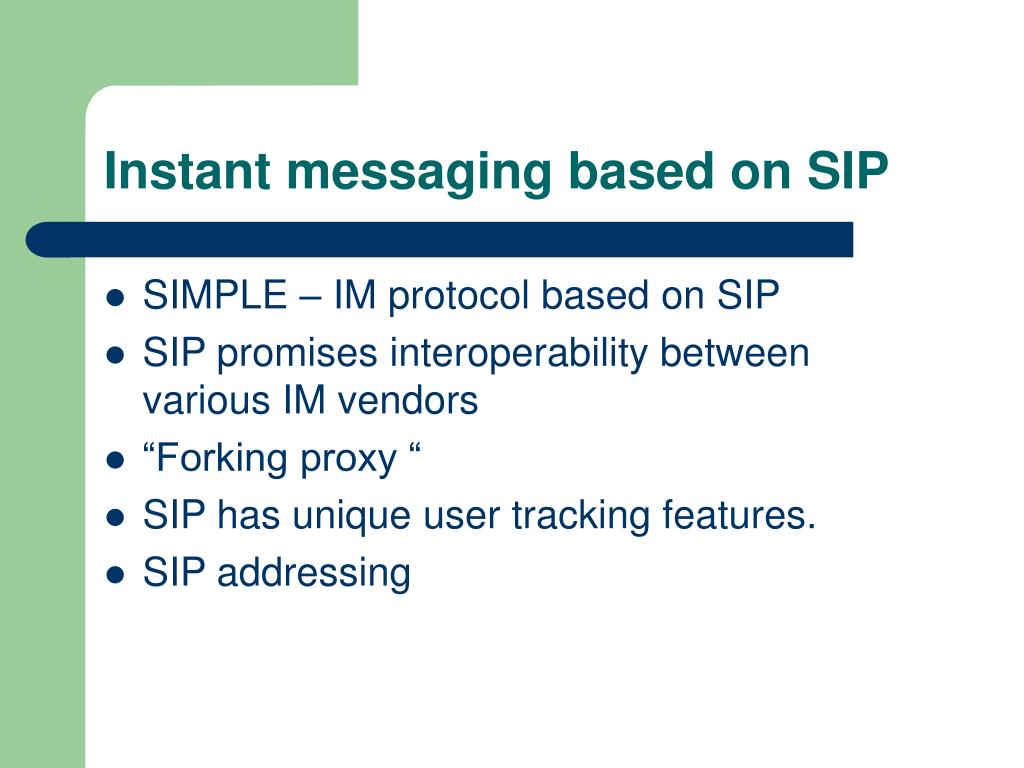 Instant messaging based on SIP

- SIMPLE – IM protocol based on SIP
- SIP promises interoperability between various IM vendors
- “Forking proxy “
- SIP has unique user tracking features.
- SIP addressing